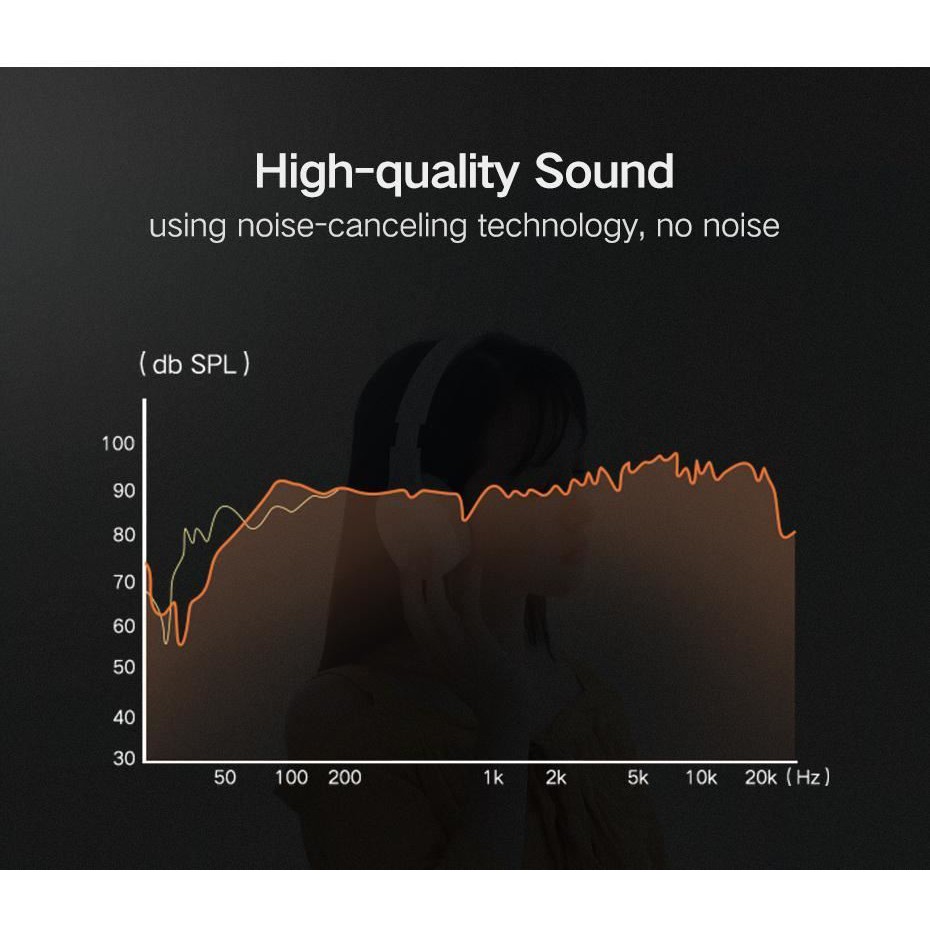 High-quality Sound
using noise-canceling technology, no noise

( db SPL )

100
90
80
70
60
50
40
30

50 100 200 1k 2k 5k 10k 20k ( Hz )